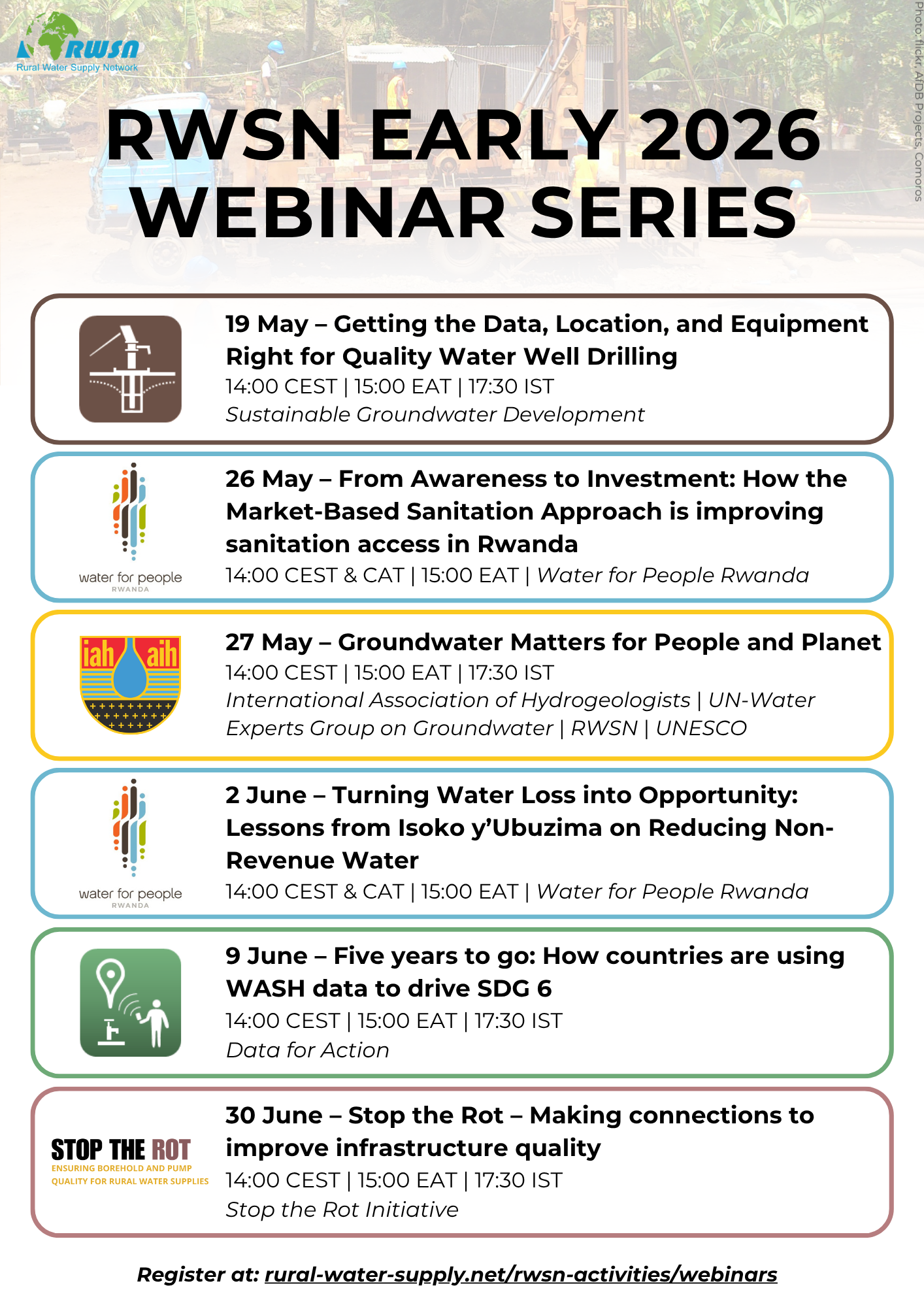 RWSN
Rural Water Supply Network

Photo: flickr, AfDB Projects, Comoros

RWSN EARLY 2026 WEBINAR SERIES

19 May – Getting the Data, Location, and Equipment Right for Quality Water Well Drilling
14:00 CEST | 15:00 EAT | 17:30 IST
Sustainable Groundwater Development

water for people RWANDA

26 May – From Awareness to Investment: How the Market-Based Sanitation Approach is improving sanitation access in Rwanda
14:00 CEST & CAT | 15:00 EAT | Water for People Rwanda

iah aih

27 May – Groundwater Matters for People and Planet
14:00 CEST | 15:00 EAT | 17:30 IST
International Association of Hydrogeologists | UN-Water Experts Group on Groundwater | RWSN | UNESCO

water for people RWANDA

2 June – Turning Water Loss into Opportunity: Lessons from Isoko y'Ubuzima on Reducing Non-Revenue Water
14:00 CEST & CAT | 15:00 EAT | Water for People Rwanda

9 June – Five years to go: How countries are using WASH data to drive SDG 6
14:00 CEST | 15:00 EAT | 17:30 IST
Data for Action

STOP THE ROT
ENSURING BOREHOLD AND PUMP QUALITY FOR RURAL WATER SUPPLIES

30 June – Stop the Rot – Making connections to improve infrastructure quality
14:00 CEST | 15:00 EAT | 17:30 IST
Stop the Rot Initiative

Register at: rural-water-supply.net/rwsn-activities/webinars